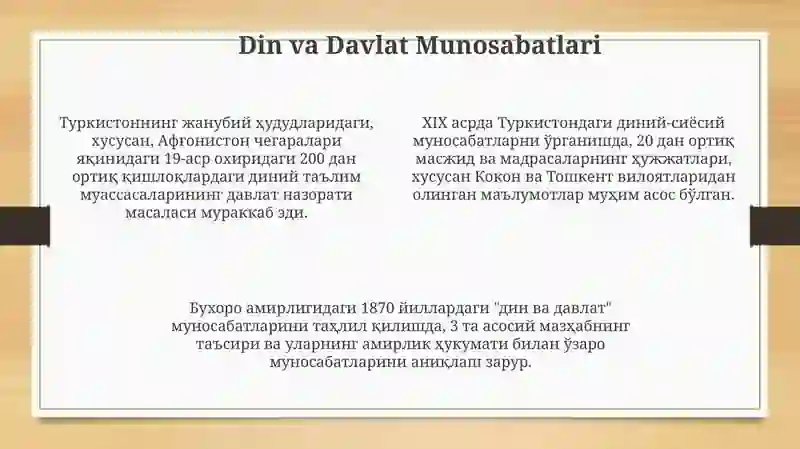 Din va Davlat Munosabatlari

Туркистоннинг жанубий ҳудудларидаги, хусусан, Афғонистон чегаралари яқинидаги 19-аср охиридаги 200 дан ортиқ қишлоқлардаги диний таълим муассасаларининг давлат назорати масаласи мураккаб эди.

XIX асрда Туркистондаги диний-сиёсий муносабатларни ўрганишда, 20 дан ортиқ масжид ва мадрасаларнинг ҳужжатлари, хусусан Кокон ва Тошкент вилоятларидан олинган маълумотлар муҳим асос бўлган.

Бухоро амирлигидаги 1870 йиллардаги "дин ва давлат" муносабатларини таҳлил қилишда, 3 та асосий мазҳабнинг таъсири ва уларнинг амирлик ҳукумати билан ўзаро муносабатларини аниқлаш зарур.